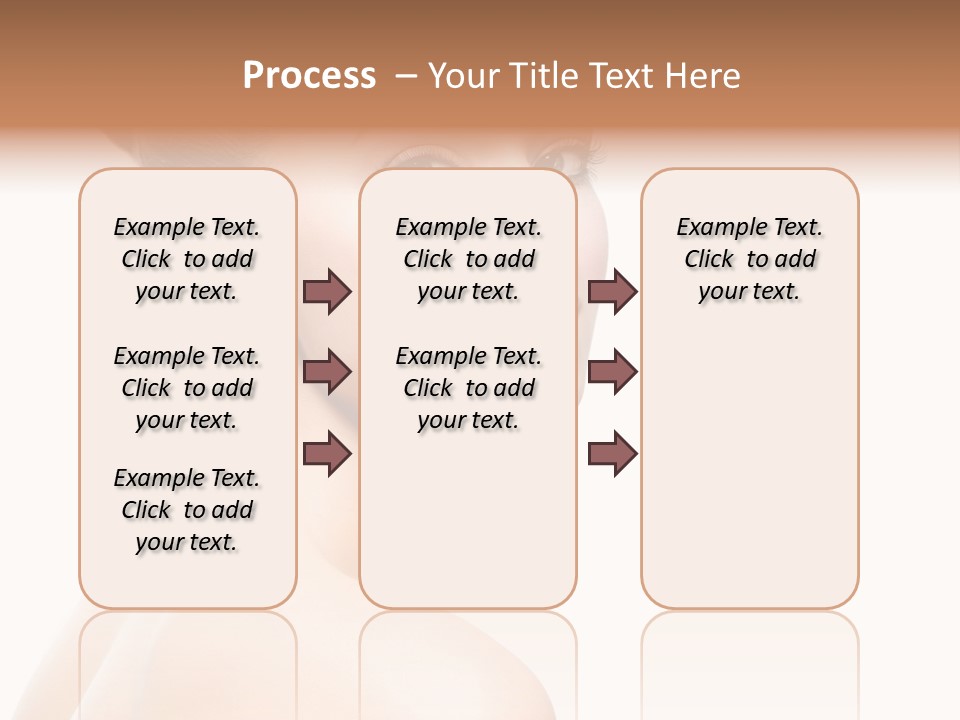 Process – Your Title Text Here

Example Text. Click to add your text.

Example Text. Click to add your text.

Example Text. Click to add your text.

Example Text. Click to add your text.

Example Text. Click to add your text.

Example Text. Click to add your text.